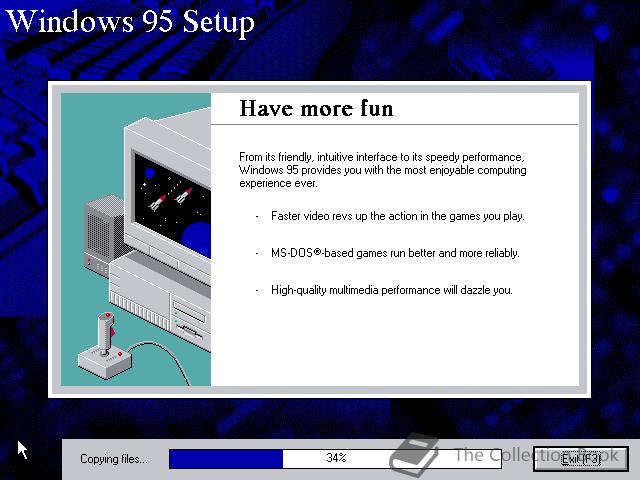 Windows 95 Setup

Have more fun

From its friendly, intuitive interface to its speedy performance, Windows 95 provides you with the most enjoyable computing experience ever.

- Faster video revs up the action in the games you play.

- MS-DOS®-based games run better and more reliably.

- High-quality multimedia performance will dazzle you.

Copying files...

34%

The Collection Book

Exit (F3)